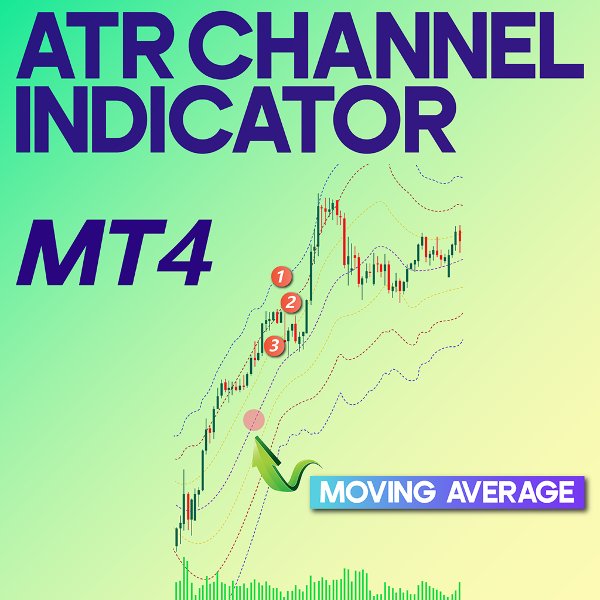 ATR CHANNEL INDICATOR

MT4

1
2
3

MOVING AVERAGE